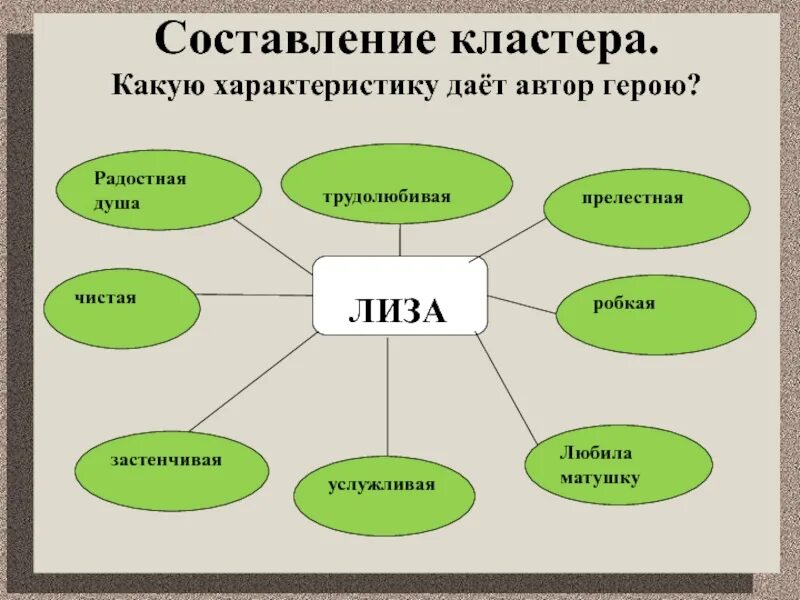 Составление кластера.
Какую характеристику даёт автор герою?

Радостная душа

трудолюбивая

прелестная

чистая

ЛИЗА

робкая

застенчивая

услужливая

Любила матушку